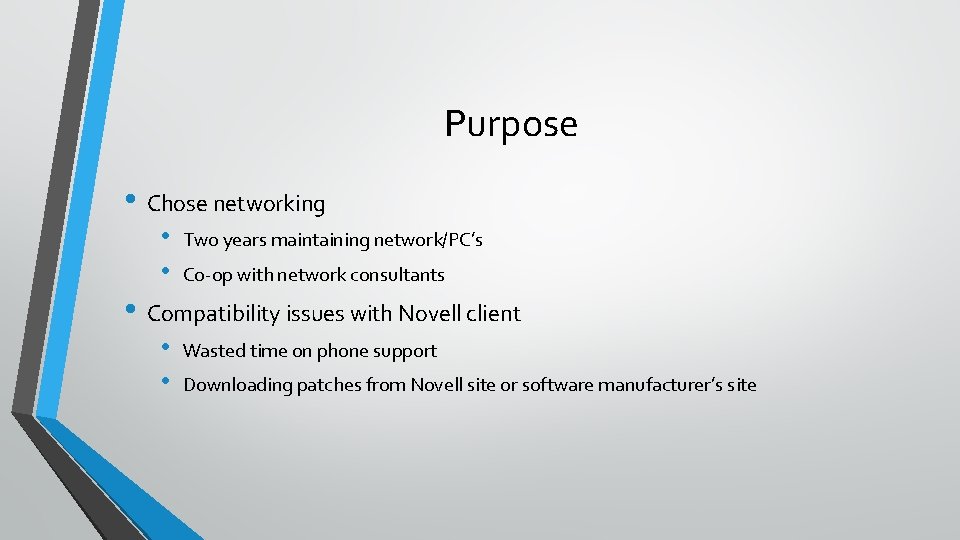 Purpose

• Chose networking
  • Two years maintaining network/PC's
  • Co-op with network consultants
• Compatibility issues with Novell client
  • Wasted time on phone support
  • Downloading patches from Novell site or software manufacturer's site